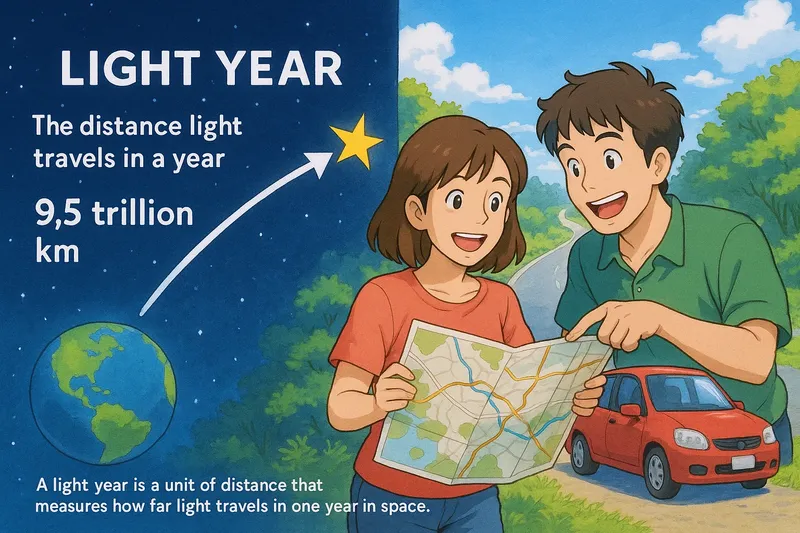 LIGHT YEAR

The distance light travels in a year

9,5 trillion km

A light year is a unit of distance that measures how far light travels in one year in space.